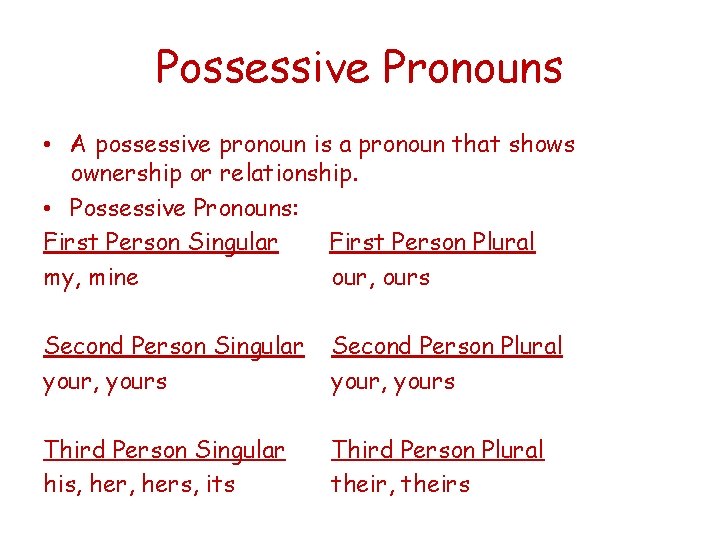 Possessive Pronouns

• A possessive pronoun is a pronoun that shows ownership or relationship.
• Possessive Pronouns:

First Person Singular
my, mine

Second Person Singular
your, yours

Third Person Singular
his, her, hers, its

First Person Plural
our, ours

Second Person Plural
your, yours

Third Person Plural
their, theirs